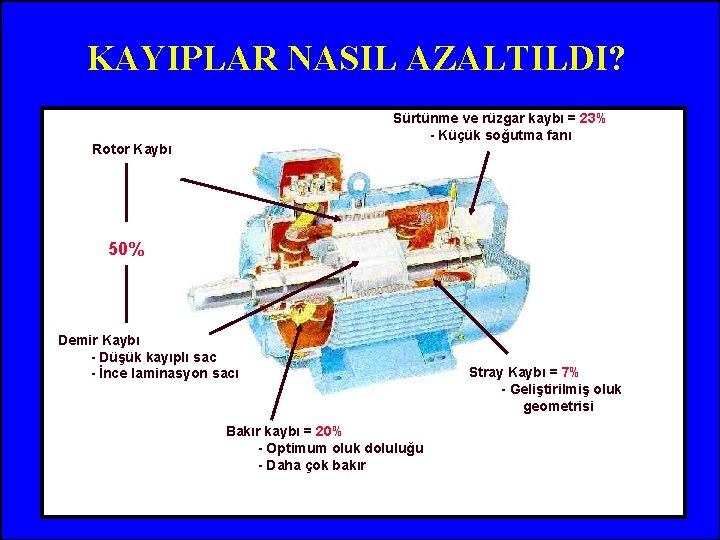 KAYIPLAR NASIL AZALTILDI?

Sürtünme ve rüzgar kaybı = 23%
- Küçük soğutma fanı

Rotor Kaybı

50%

Demir Kaybı
- Düşük kayıplı sac
- İnce laminasyon sacı

Stray Kaybı = 7%
- Geliştirilmiş oluk geometrisi

Bakır kaybı = 20%
- Optimum oluk doluluğu
- Daha çok bakır